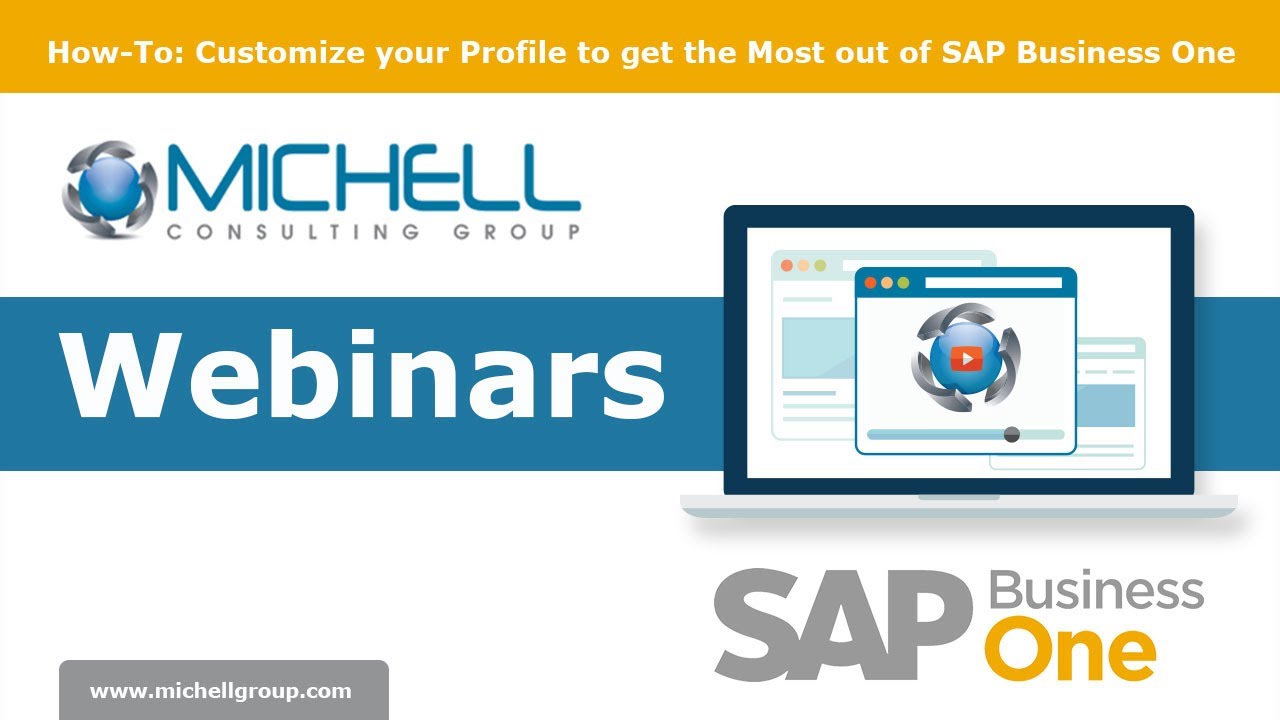 How-To: Customize your Profile to get the Most out of SAP Business One

MICHELL
CONSULTING GROUP

Webinars

SAP Business One

www.michellgroup.com